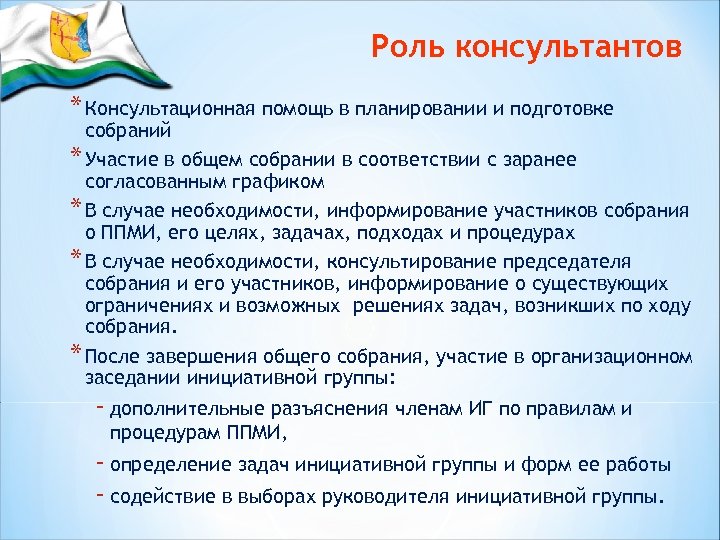 Роль консультантов

* Консультационная помощь в планировании и подготовке собраний
* Участие в общем собрании в соответствии с заранее согласованным графиком
* В случае необходимости, информирование участников собрания о ППМИ, его целях, задачах, подходах и процедурах
* В случае необходимости, консультирование председателя собрания и его участников, информирование о существующих ограничениях и возможных решениях задач, возникших по ходу собрания.
* После завершения общего собрания, участие в организационном заседании инициативной группы:
- дополнительные разъяснения членам ИГ по правилам и процедурам ППМИ,
- определение задач инициативной группы и форм ее работы
- содействие в выборах руководителя инициативной группы.